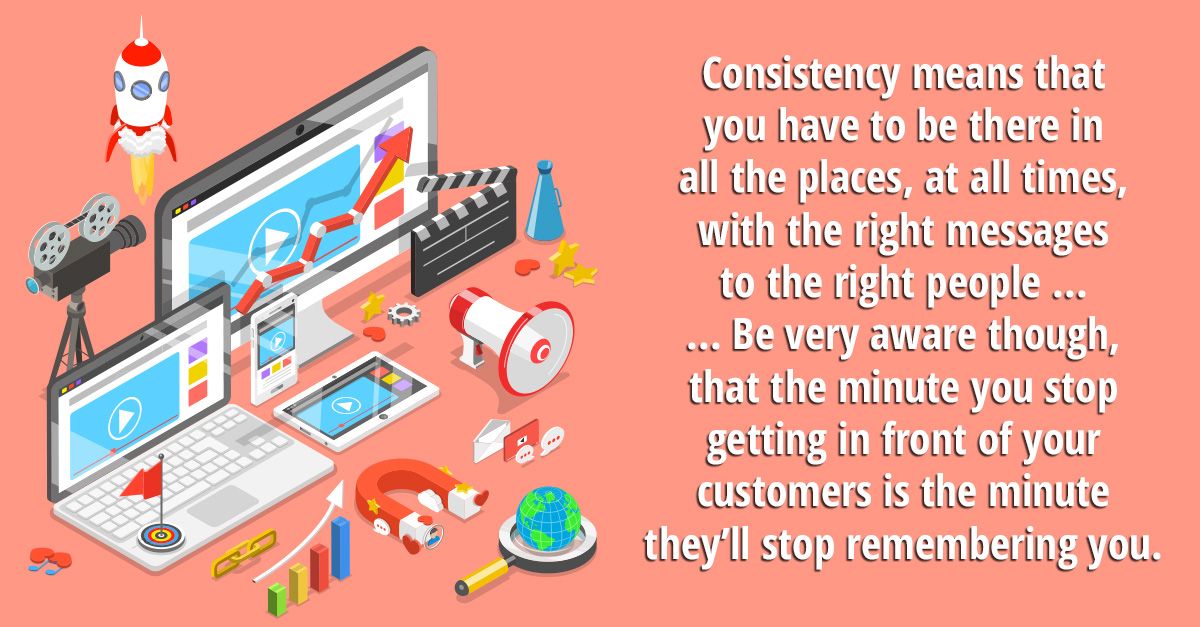 Consistency means that you have to be there in all the places, at all times, with the right messages to the right people ...
... Be very aware though, that the minute you stop getting in front of your customers is the minute they'll stop remembering you.